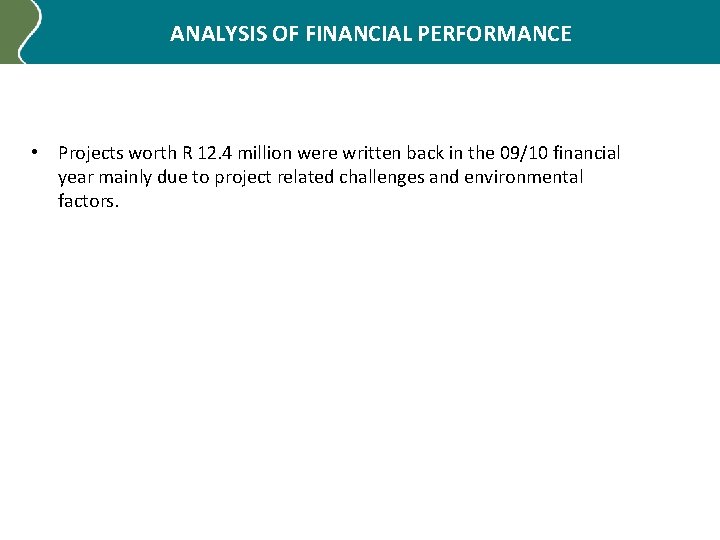 ANALYSIS OF FINANCIAL PERFORMANCE

• Projects worth R 12.4 million were written back in the 09/10 financial year mainly due to project related challenges and environmental factors.